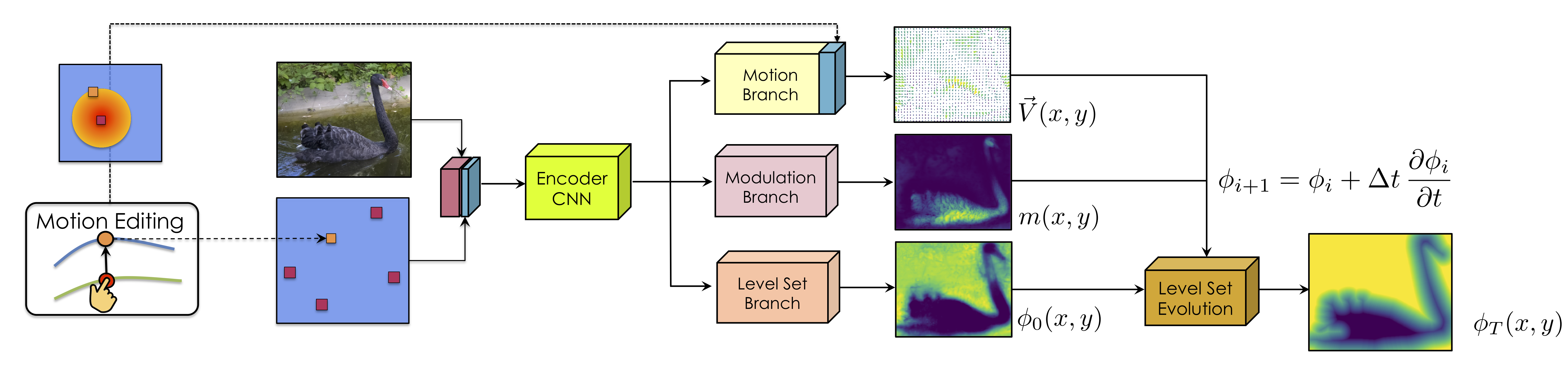 Motion Editing

Encoder CNN

Motion Branch

Modulation Branch

Level Set Branch

$\vec{V}(x, y)$

$m(x, y)$

$\phi_0(x, y)$

$\phi_{i+1} = \phi_i + \Delta t \frac{\partial \phi_i}{\partial t}$

Level Set Evolution

$\phi_T(x, y)$